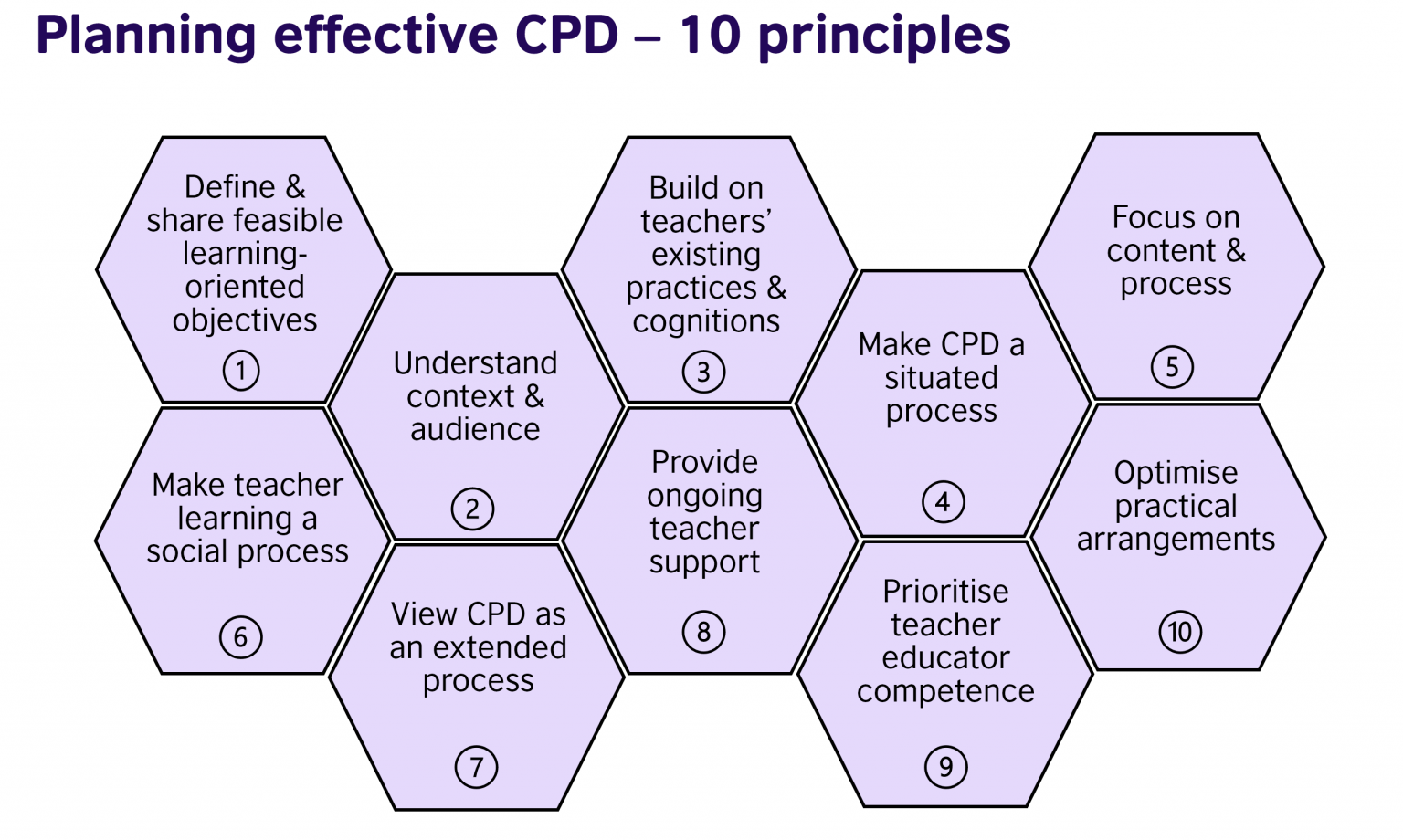 Planning effective CPD – 10 principles

Define & share feasible learning-oriented objectives
1

Understand context & audience
2

Build on teachers' existing practices & cognitions
3

Make CPD a situated process
4

Focus on content & process
5

Make teacher learning a social process
6

View CPD as an extended process
7

Provide ongoing teacher support
8

Prioritise teacher educator competence
9

Optimise practical arrangements
10